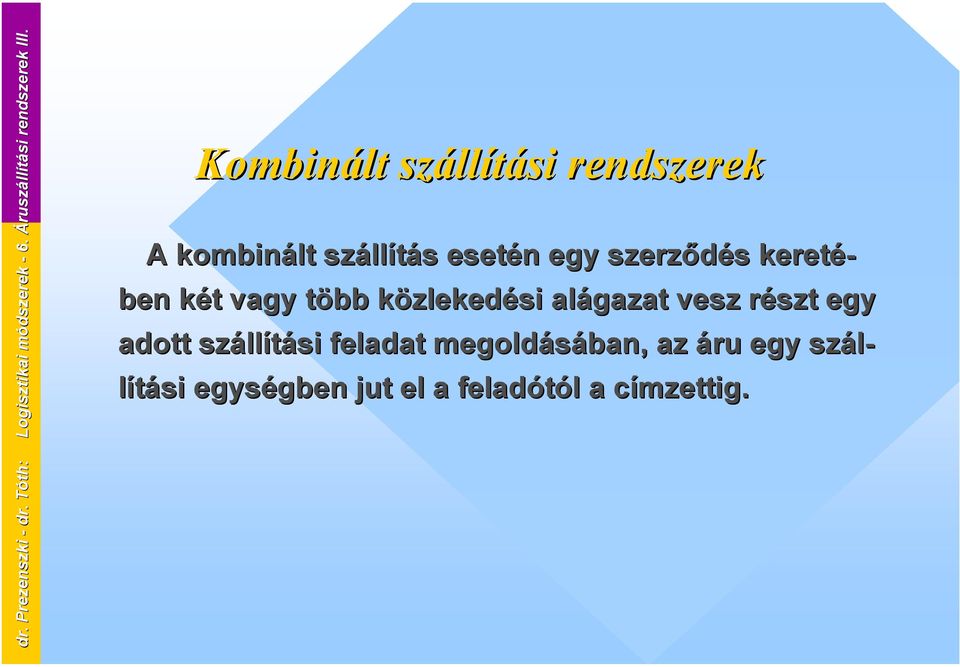 dr. Prezenszki - dr. Tóth: Logisztikai módszerek - 6. Áruszállítási rendszerek III.

Kombinált szállítási rendszerek

A kombinált szállítás esetén egy szerződés keretében két vagy több közlekedési alágazat vesz részt egy adott szállítási feladat megoldásában, az áru egy szállítási egységben jut el a feladótól a címzettig.